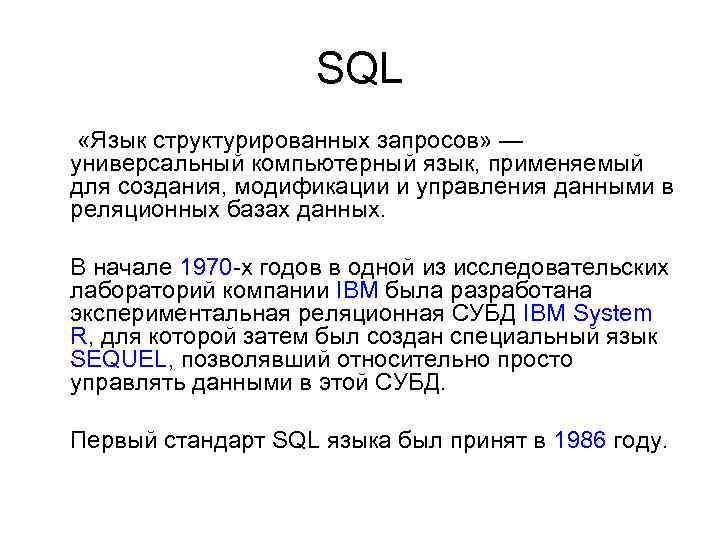 SQL

«Язык структурированных запросов» — универсальный компьютерный язык, применяемый для создания, модификации и управления данными в реляционных базах данных.

В начале 1970-х годов в одной из исследовательских лабораторий компании IBM была разработана экспериментальная реляционная СУБД IBM System R, для которой затем был создан специальный язык SEQUEL, позволявший относительно просто управлять данными в этой СУБД.

Первый стандарт SQL языка был принят в 1986 году.